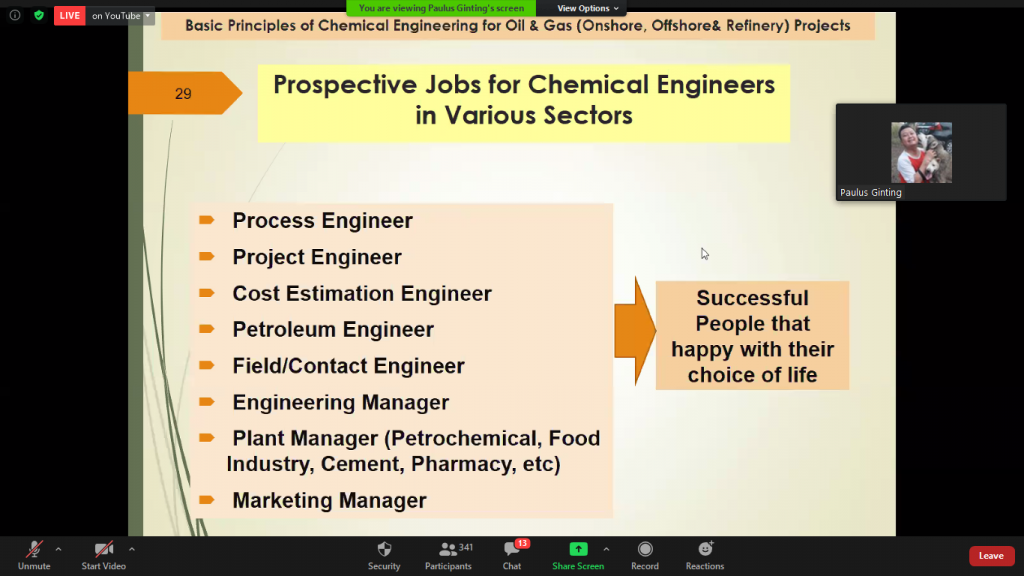 LIVE on YouTube

You are viewing Paulus Ginting's screen

View Options

Basic Principles of Chemical Engineering for Oil & Gas (Onshore, Offshore& Refinery) Projects

29

Prospective Jobs for Chemical Engineers in Various Sectors

Paulus Ginting

Process Engineer

Project Engineer

Cost Estimation Engineer

Petroleum Engineer

Field/Contact Engineer

Engineering Manager

Plant Manager (Petrochemical, Food Industry, Cement, Pharmacy, etc)

Marketing Manager

Successful People that happy with their choice of life

Unmute

Start Video

Security

341 Participants

13 Chat

Share Screen

Record

Reactions

Leave